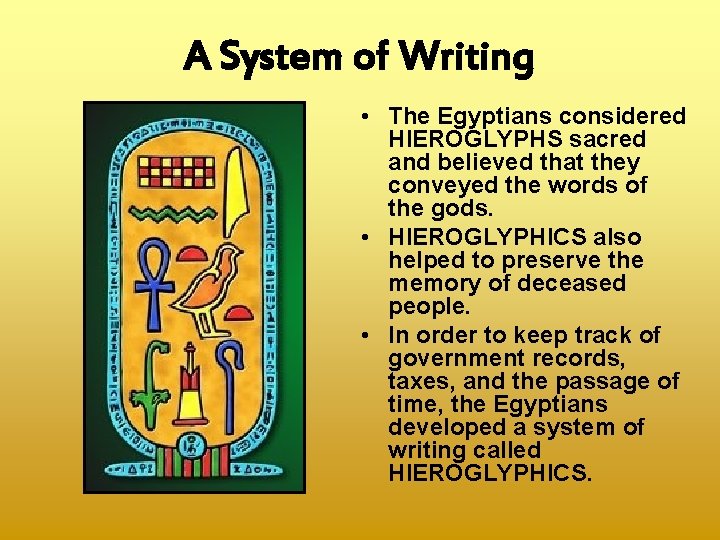 A System of Writing

• The Egyptians considered HIEROGLYPHS sacred and believed that they conveyed the words of the gods.
• HIEROGLYPHICS also helped to preserve the memory of deceased people.
• In order to keep track of government records, taxes, and the passage of time, the Egyptians developed a system of writing called HIEROGLYPHICS.